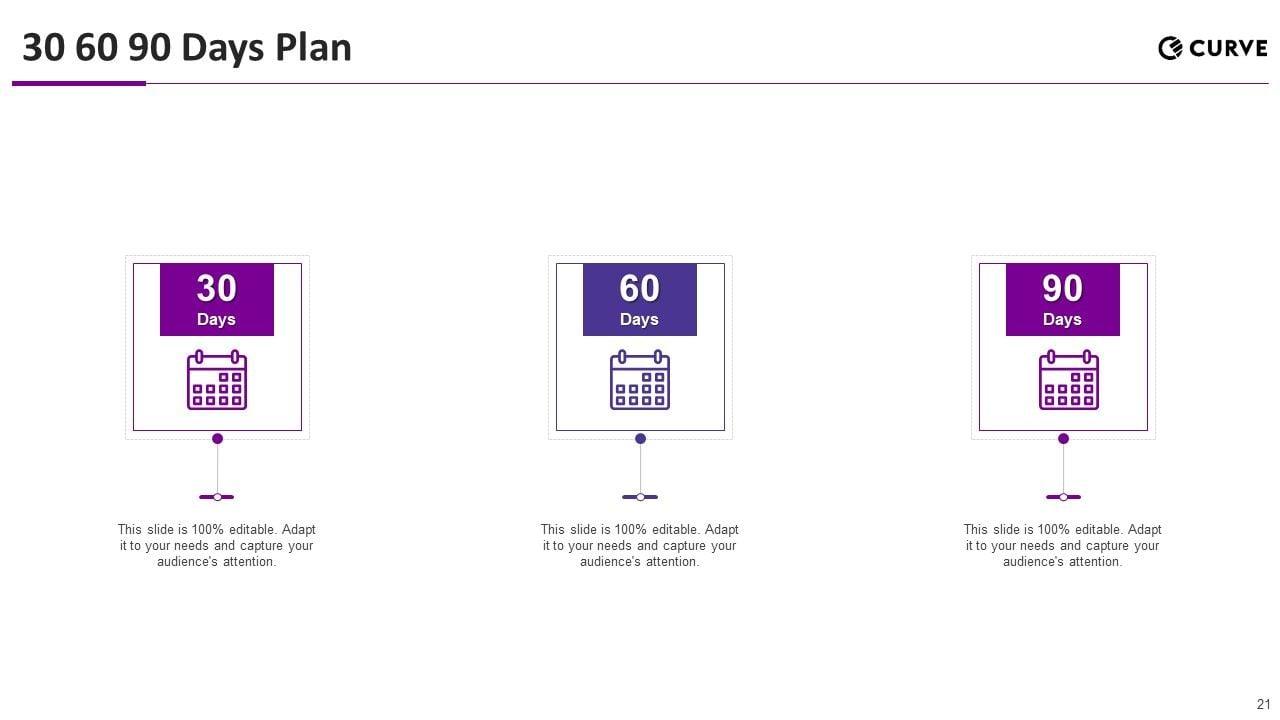 30 60 90 Days Plan

CURVE

30
Days

This slide is 100% editable. Adapt it to your needs and capture your audience's attention.

60
Days

This slide is 100% editable. Adapt it to your needs and capture your audience's attention.

90
Days

This slide is 100% editable. Adapt it to your needs and capture your audience's attention.

21